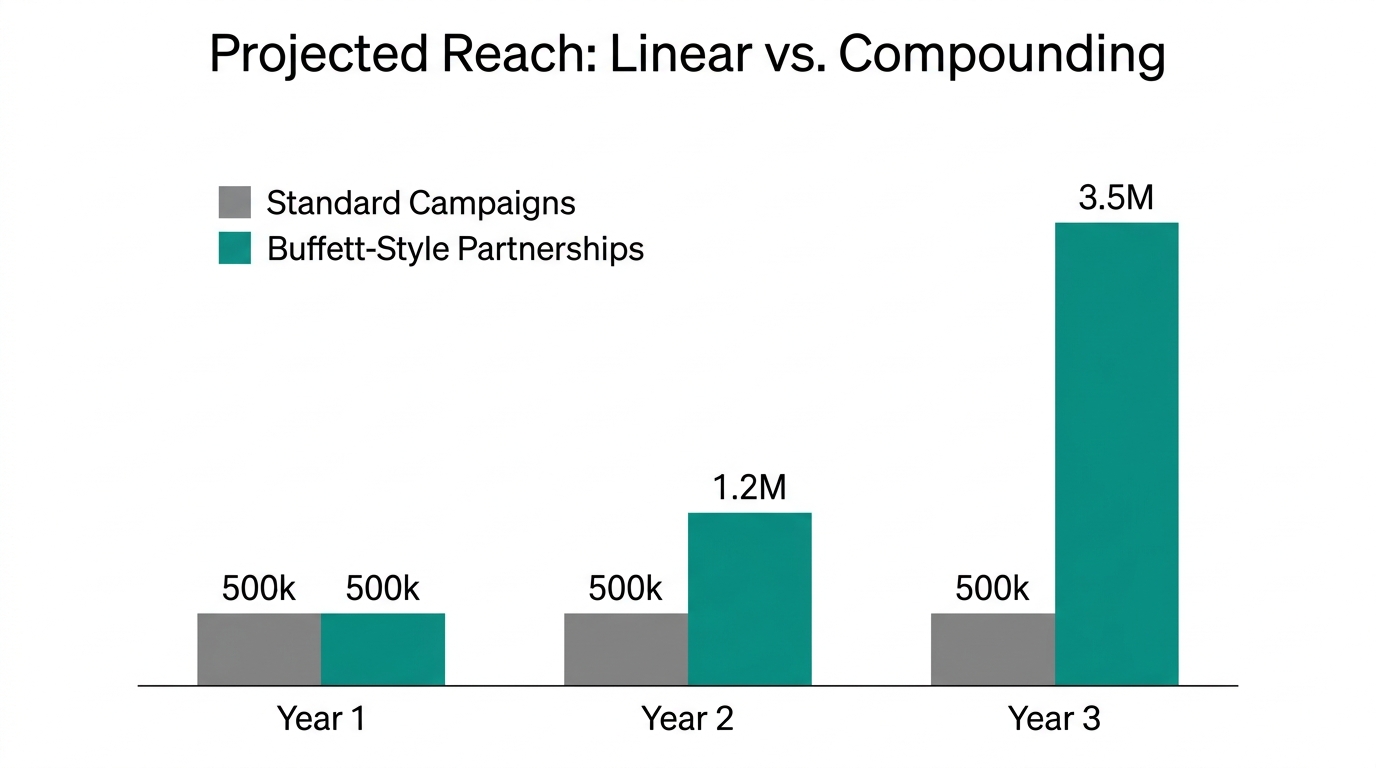 Projected Reach: Linear vs. Compounding

Standard Campaigns
Buffett-Style Partnerships

500k 500k
500k 1.2M
500k 3.5M

Year 1
Year 2
Year 3